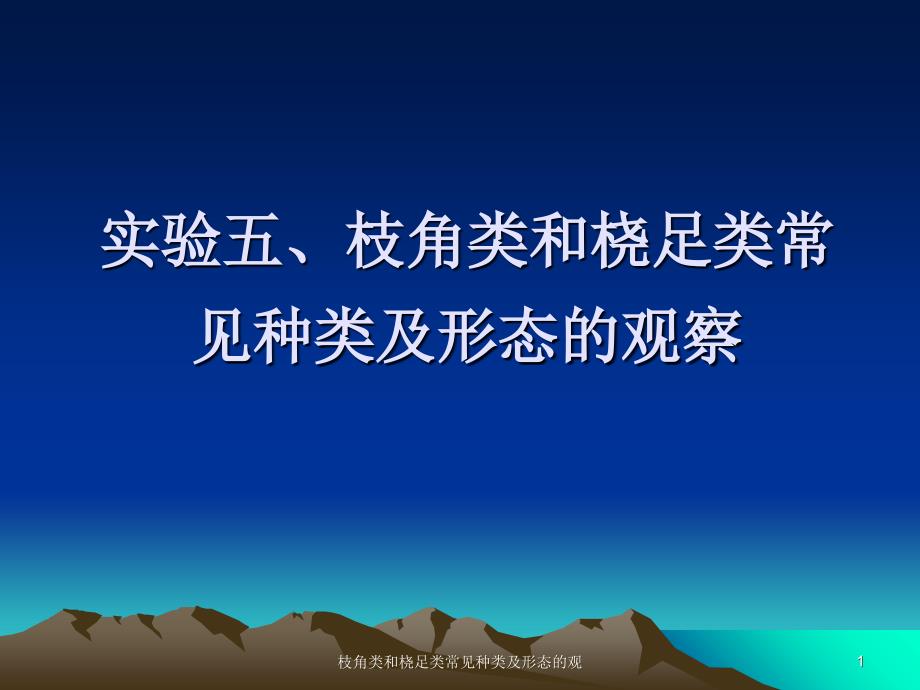 实验五、枝角类和桡足类常见种类及形态的观察

枝角类和桡足类常见种类及形态的观

1